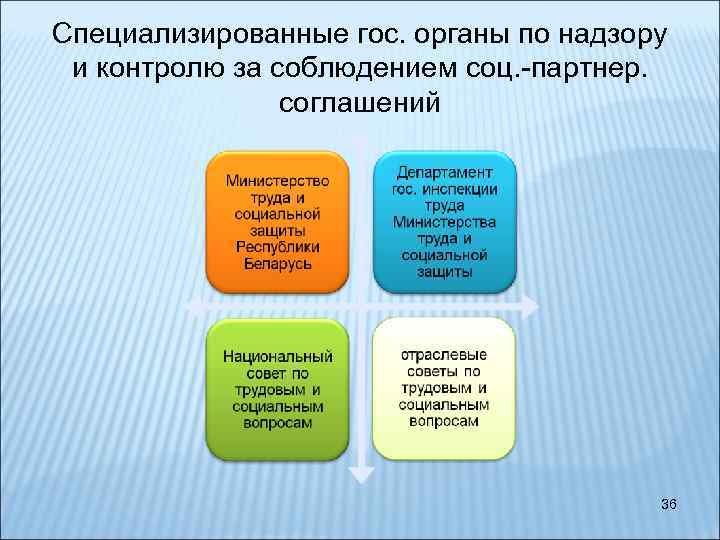 Специализированные гос. органы по надзору и контролю за соблюдением соц.-партнер. соглашений

Министерство труда и социальной защиты Республики Беларусь

Департамент гос. инспекции труда Министерства труда и социальной защиты

Национальный совет по трудовым и социальным вопросам

отраслевые советы по трудовым и социальным вопросам

36